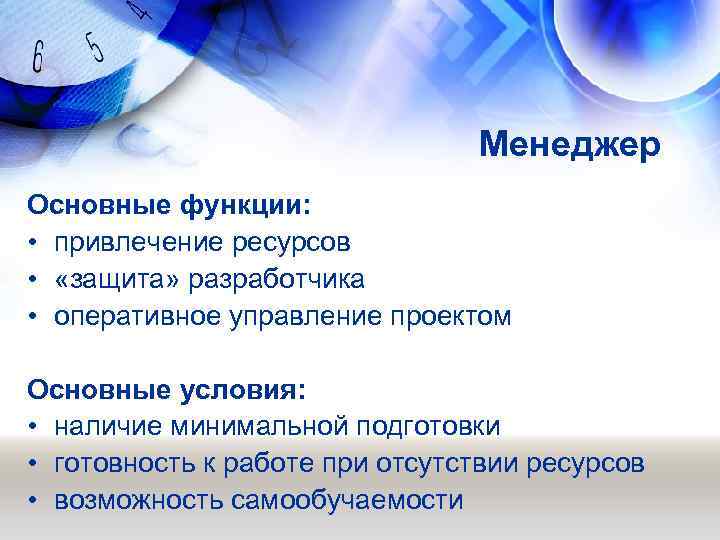 6 5 4

Менеджер

Основные функции:
• привлечение ресурсов
• «защита» разработчика
• оперативное управление проектом

Основные условия:
• наличие минимальной подготовки
• готовность к работе при отсутствии ресурсов
• возможность самообучаемости